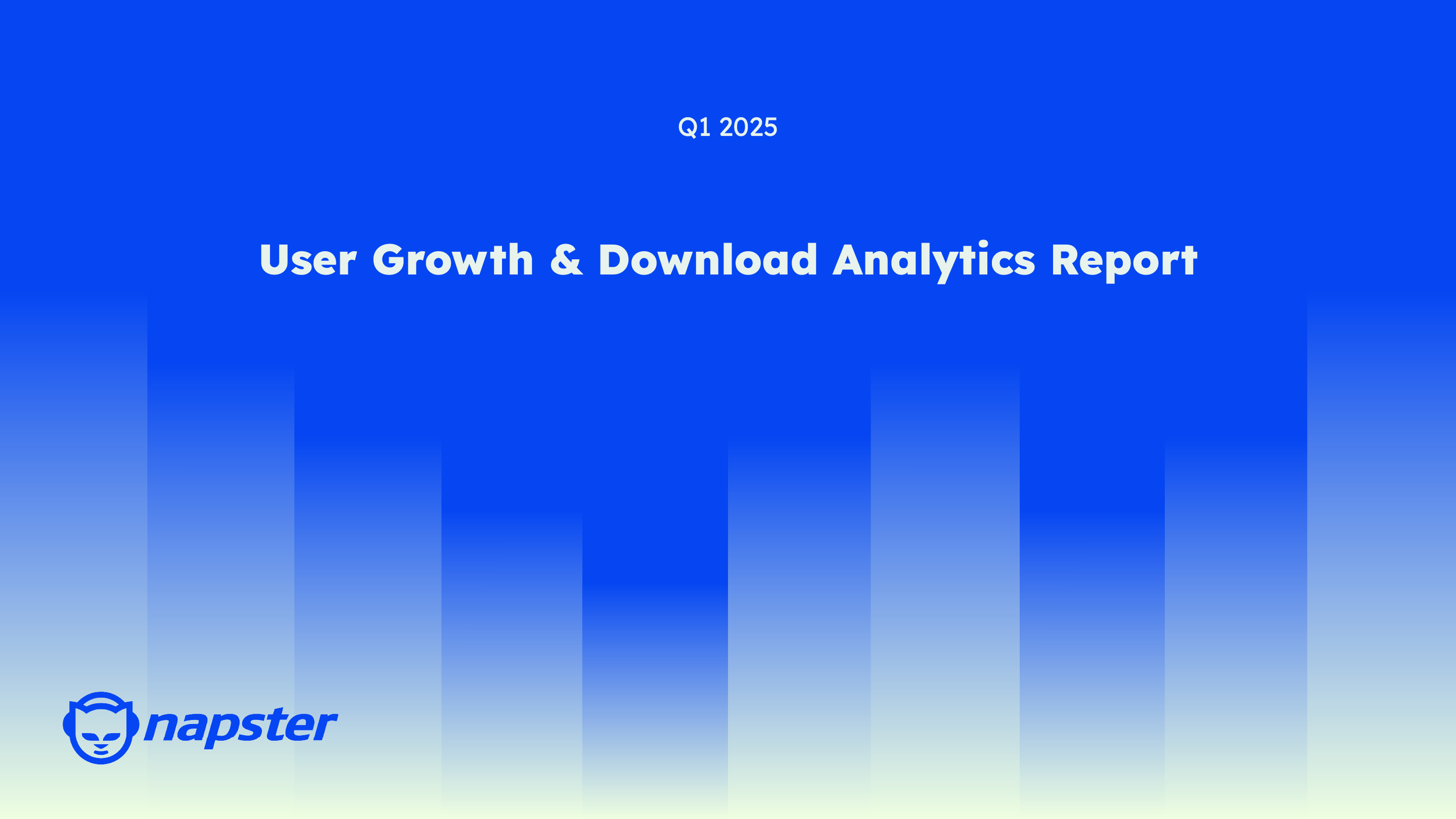 Q1 2025

User Growth & Download Analytics Report

napster